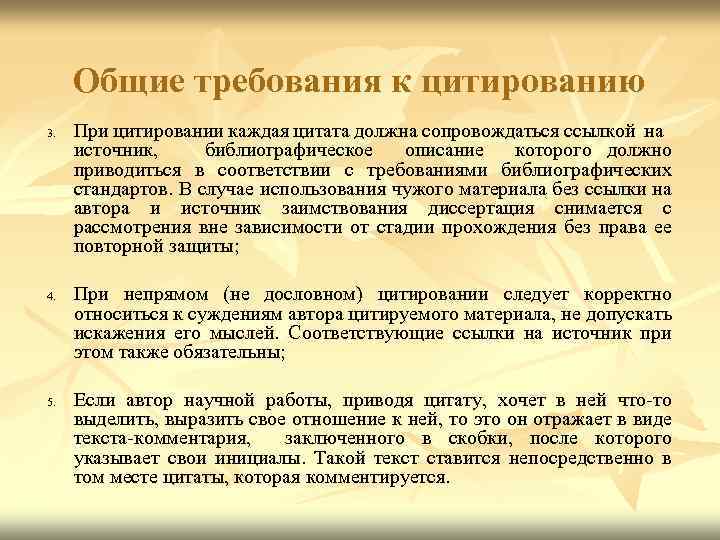 Общие требования к цитированию

3. При цитировании каждая цитата должна сопровождаться ссылкой на источник, библиографическое описание которого должно приводиться в соответствии с требованиями библиографических стандартов. В случае использования чужого материала без ссылки на автора и источник заимствования диссертация снимается с рассмотрения вне зависимости от стадии прохождения без права ее повторной защиты;

4. При непрямом (не дословном) цитировании следует корректно относиться к суждениям автора цитируемого материала, не допускать искажения его мыслей. Соответствующие ссылки на источник при этом также обязательны;

5. Если автор научной работы, приводя цитату, хочет в ней что-то выделить, выразить свое отношение к ней, то это он отражает в виде текста-комментария, заключенного в скобки, после которого указывает свои инициалы. Такой текст ставится непосредственно в том месте цитаты, которая комментируется.